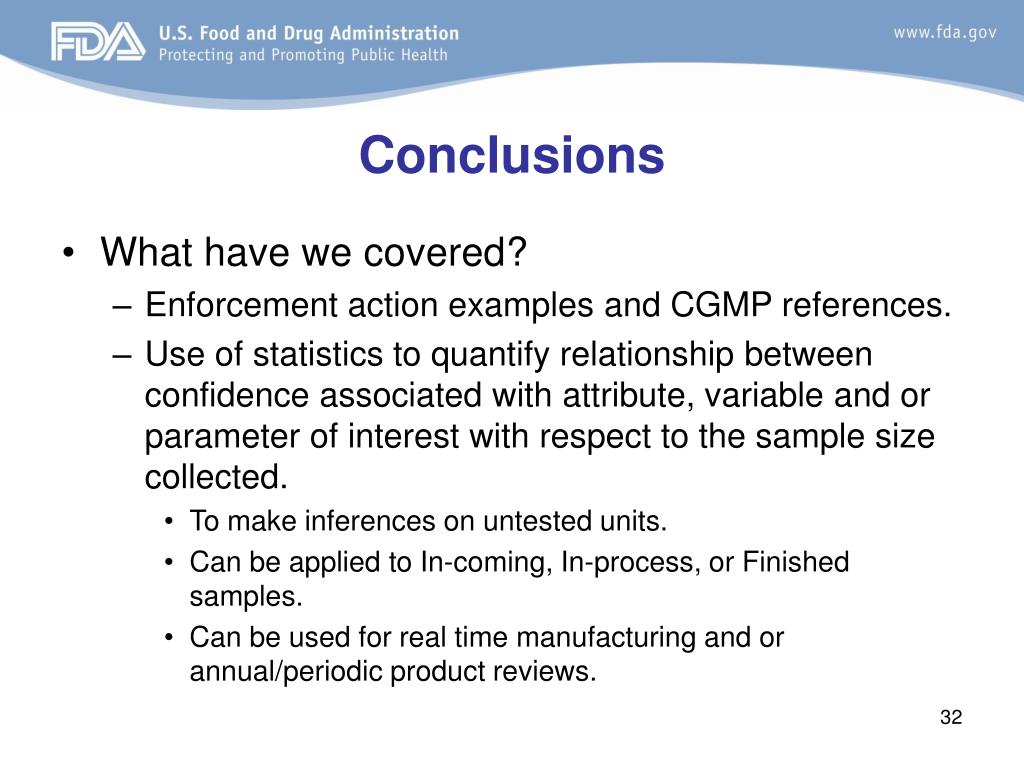 FDA U.S. Food and Drug Administration
Protecting and Promoting Public Health

www.fda.gov

Conclusions

• What have we covered?
– Enforcement action examples and CGMP references.
– Use of statistics to quantify relationship between confidence associated with attribute, variable and or parameter of interest with respect to the sample size collected.
• To make inferences on untested units.
• Can be applied to In-coming, In-process, or Finished samples.
• Can be used for real time manufacturing and or annual/periodic product reviews.

32